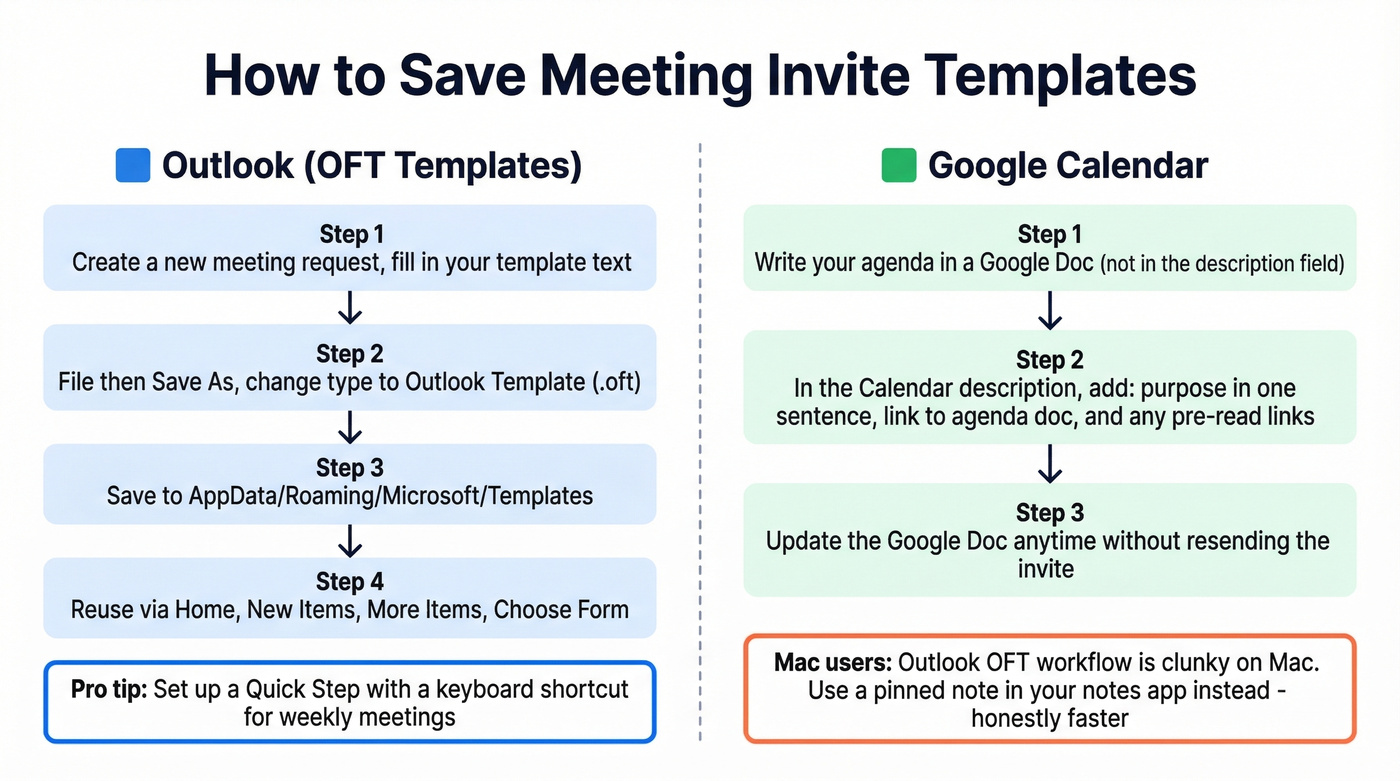 How to Save Meeting Invite Templates

Outlook (OFT Templates)

Step 1
Create a new meeting request, fill in your template text

Step 2
File then Save As, change type to Outlook Template (.oft)

Step 3
Save to AppData/Roaming/Microsoft/Templates

Step 4
Reuse via Home, New Items, More Items, Choose Form

Pro tip: Set up a Quick Step with a keyboard shortcut for weekly meetings

Google Calendar

Step 1
Write your agenda in a Google Doc (not in the description field)

Step 2
In the Calendar description, add: purpose in one sentence, link to agenda doc, and any pre-read links

Step 3
Update the Google Doc anytime without resending the invite

Mac users: Outlook OFT workflow is clunky on Mac. Use a pinned note in your notes app instead - honestly faster